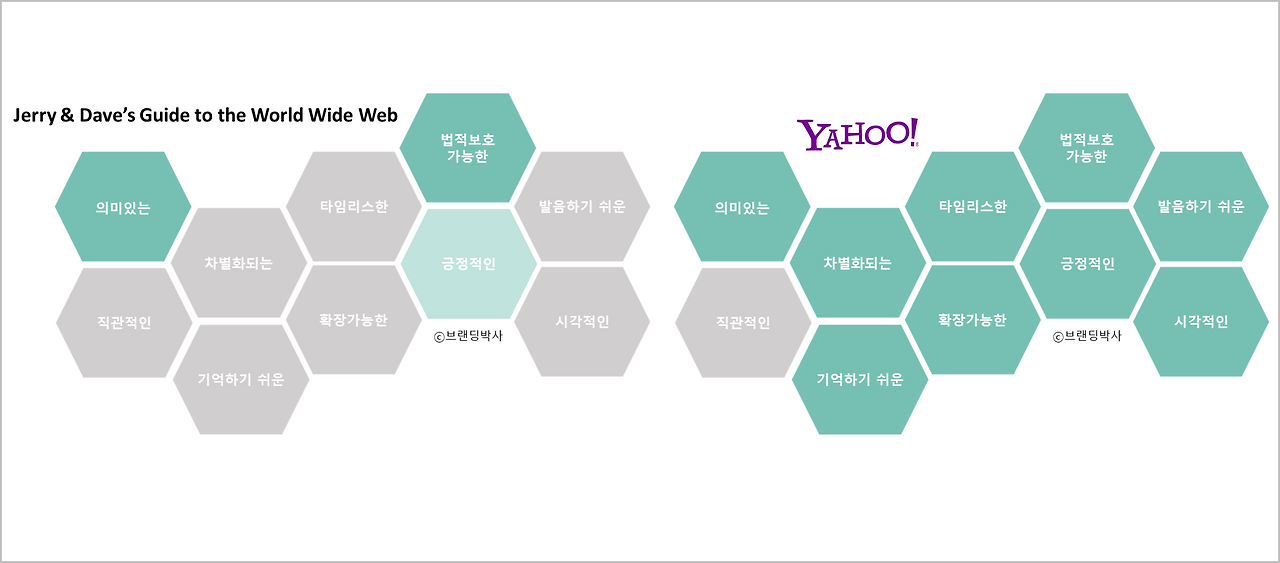 Jerry & Dave's Guide to the World Wide Web

법적보호 가능한

의미있는

타임리스한

발음하기 쉬운

차별화되는

긍정적인

직관적인

확장가능한

시각적인

ⓒ브랜딩박사

기억하기 쉬운

YAHOO!

법적보호 가능한

의미있는

타임리스한

발음하기 쉬운

차별화되는

긍정적인

직관적인

확장가능한

시각적인

ⓒ브랜딩박사

기억하기 쉬운